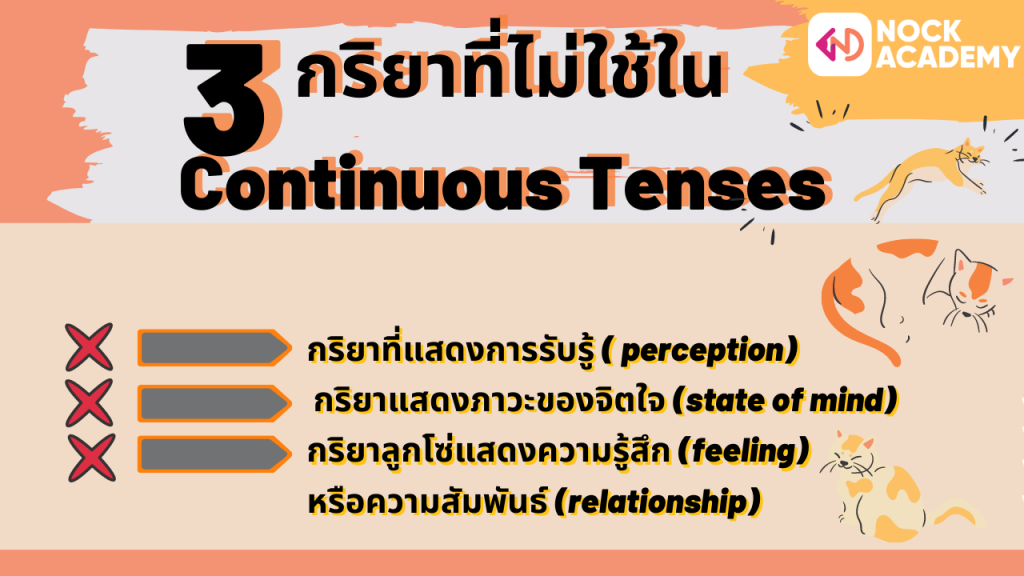 NOCK ACADEMY

3 กริยาที่ไม่ใช้ใน Continuous Tenses

กริยาที่แสดงการรับรู้ ( perception)

กริยาแสดงภาวะของจิตใจ (state of mind)

กริยาลูกโซ่แสดงความรู้สึก (feeling) หรือความสัมพันธ์ (relationship)